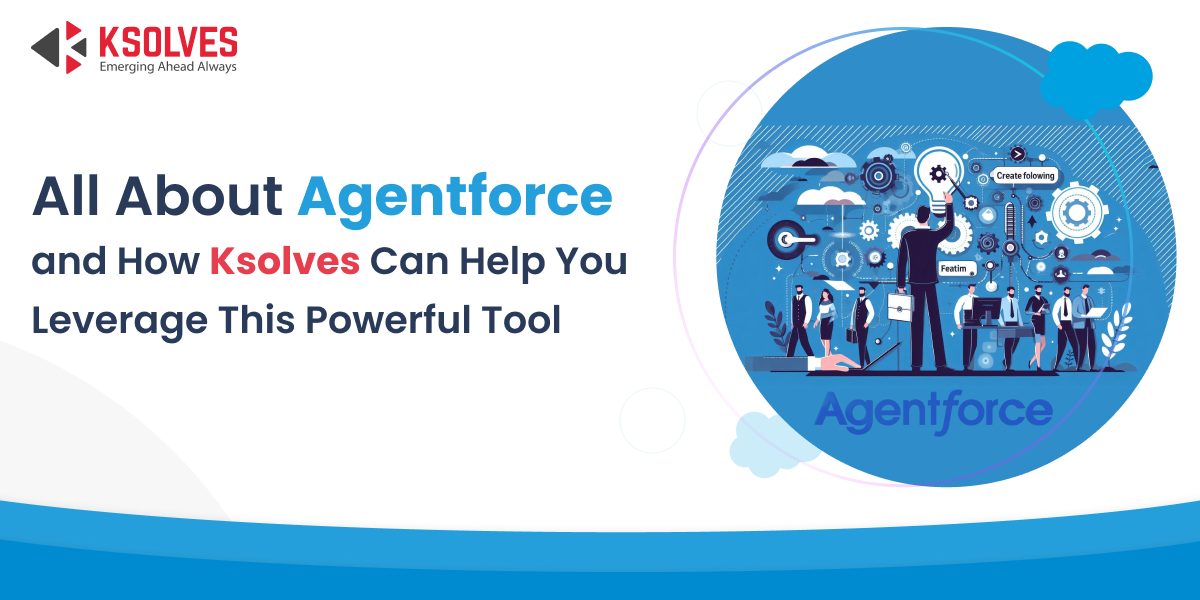 KSOLVES
Emerging Ahead Always

All About Agentforce and How Ksolves Can Help You Leverage This Powerful Tool

Create folowing

Featim

Agentforce